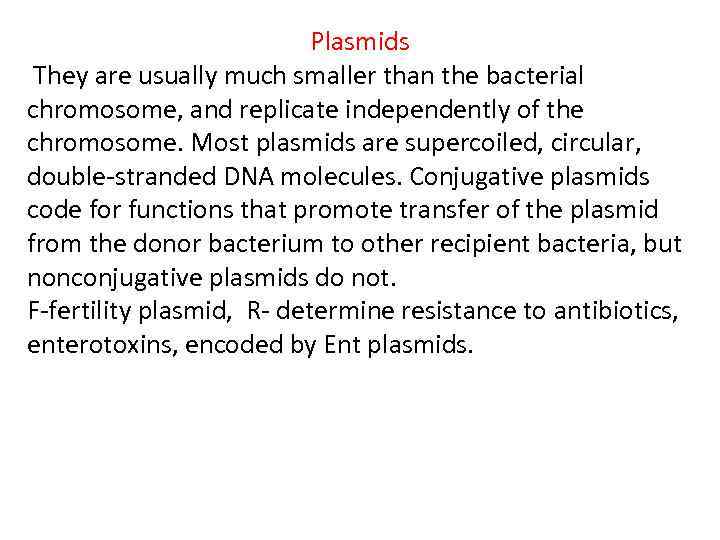 Plasmids

They are usually much smaller than the bacterial chromosome, and replicate independently of the chromosome. Most plasmids are supercoiled, circular, double-stranded DNA molecules. Conjugative plasmids code for functions that promote transfer of the plasmid from the donor bacterium to other recipient bacteria, but nonconjugative plasmids do not.
F-fertility plasmid,  R- determine resistance to antibiotics, enterotoxins, encoded by Ent plasmids.